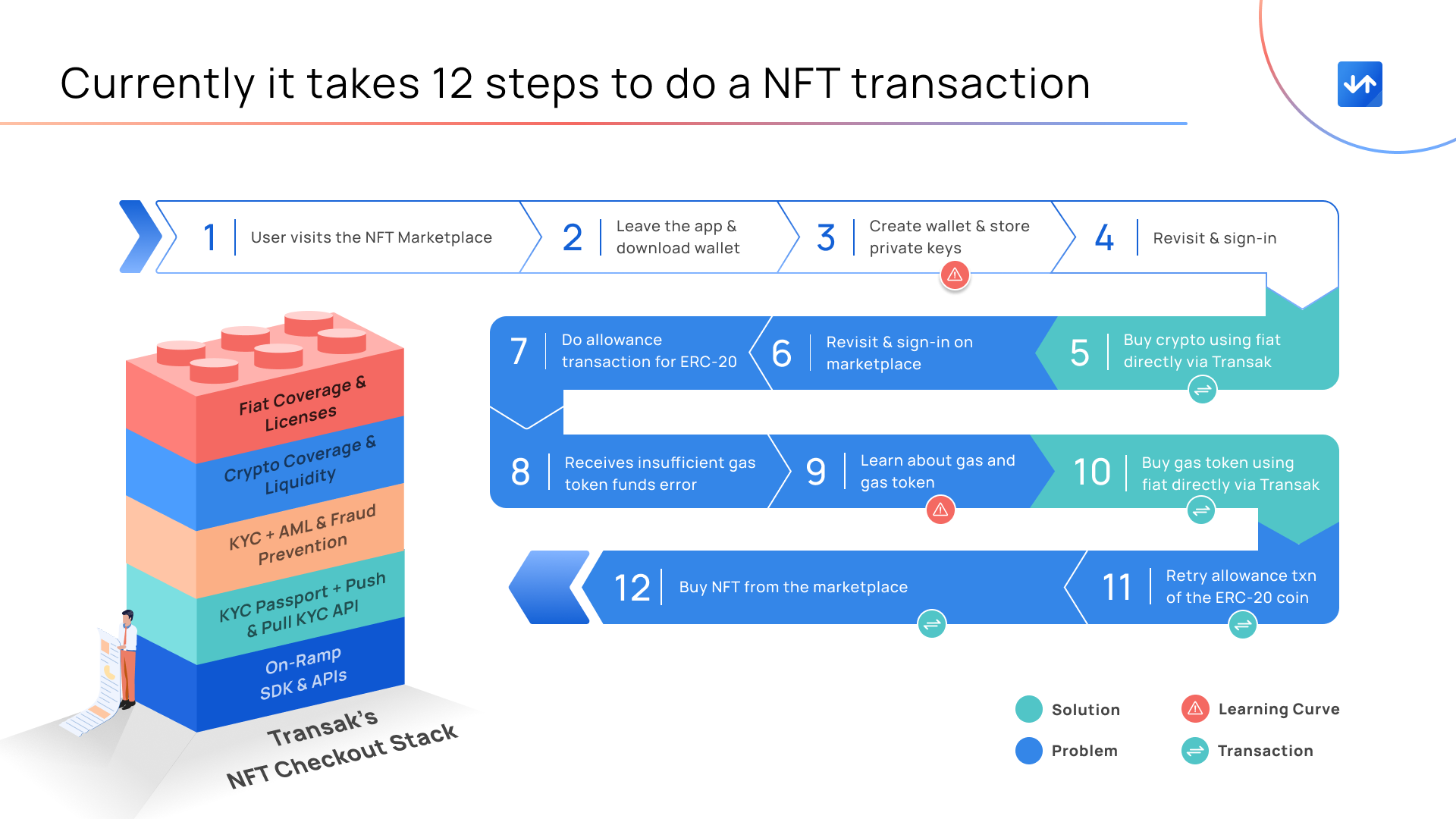 Currently it takes 12 steps to do a NFT transaction

1 User visits the NFT Marketplace

2 Leave the app & download wallet

3 Create wallet & store private keys

4 Revisit & sign-in

5 Buy crypto using fiat directly via Transak

6 Revisit & sign-in on marketplace

7 Do allowance transaction for ERC-20

8 Receives insufficient gas token funds error

9 Learn about gas and gas token

10 Buy gas token using fiat directly via Transak

11 Retry allowance txn of the ERC-20 coin

12 Buy NFT from the marketplace

Fiat Coverage & Licenses

Crypto Coverage & Liquidity

KYC + AML & Fraud Prevention

KYC Passport + Push & Pull KYC API

On-Ramp SDK & APIs

Transak's NFT Checkout Stack

Solution

Problem

Learning Curve

Transaction